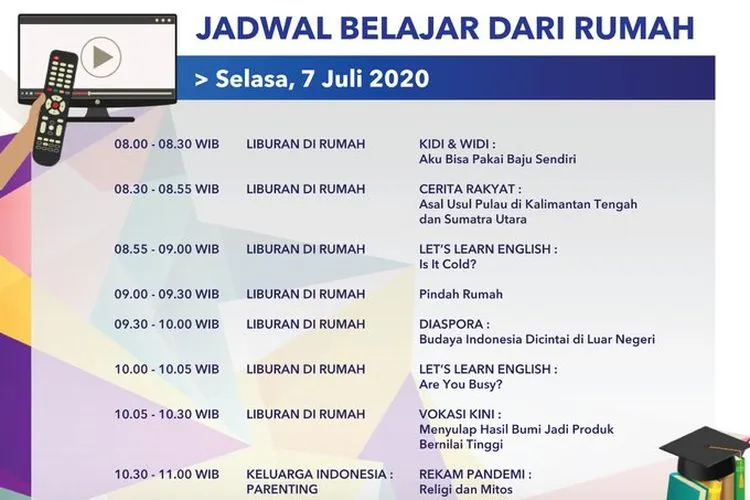 JADWAL BELAJAR DARI RUMAH

> Selasa, 7 Juli 2020

| | | |
|---|---|---|
| 08.00 - 08.30 WIB | LIBURAN DI RUMAH | KIDI & WIDI : Aku Bisa Pakai Baju Sendiri |
| 08.30 - 08.55 WIB | LIBURAN DI RUMAH | CERITA RAKYAT : Asal Usul Pulau di Kalimantan Tengah dan Sumatra Utara |
| 08.55 - 09.00 WIB | LIBURAN DI RUMAH | LET'S LEARN ENGLISH : Is It Cold? |
| 09.00 - 09.30 WIB | LIBURAN DI RUMAH | Pindah Rumah |
| 09.30 - 10.00 WIB | LIBURAN DI RUMAH | DIASPORA : Budaya Indonesia Dicintai di Luar Negeri |
| 10.00 - 10.05 WIB | LIBURAN DI RUMAH | LET'S LEARN ENGLISH : Are You Busy? |
| 10.05 - 10.30 WIB | LIBURAN DI RUMAH | VOKASI KINI : Menyulap Hasil Bumi Jadi Produk Bernilai Tinggi |
| 10.30 - 11.00 WIB | KELUARGA INDONESIA : PARENTING | REKAM PANDEMI : Religi dan Mitos |